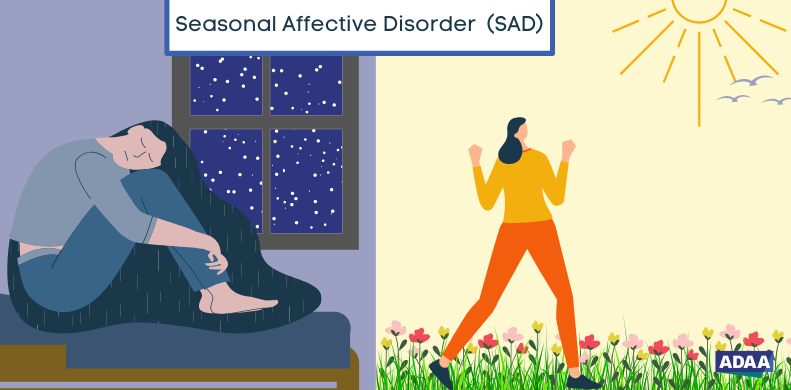 Seasonal Affective Disorder (SAD)

ADAA